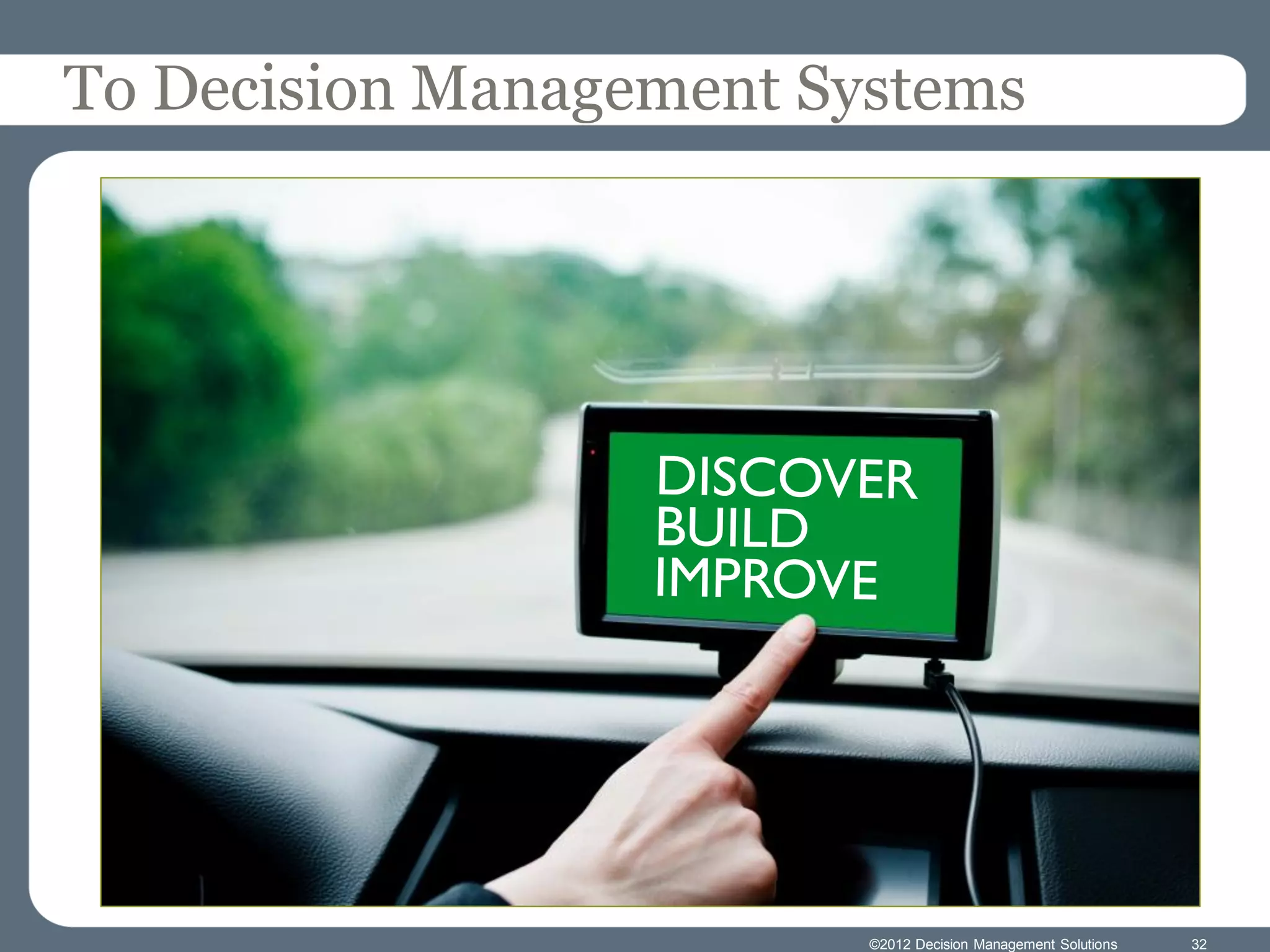 To Decision Management Systems

DISCOVER
BUILD
IMPROVE

©2012 Decision Management Solutions 32